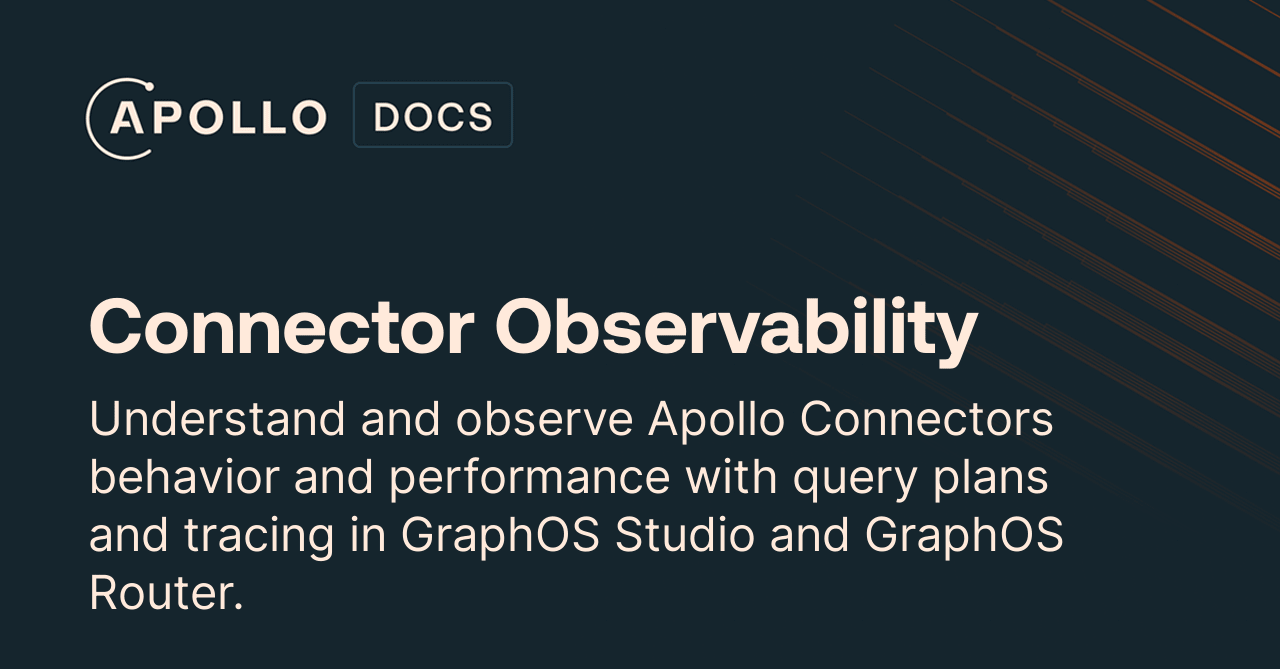 APOLLO DOCS

Connector Observability

Understand and observe Apollo Connectors behavior and performance with query plans and tracing in GraphOS Studio and GraphOS Router.